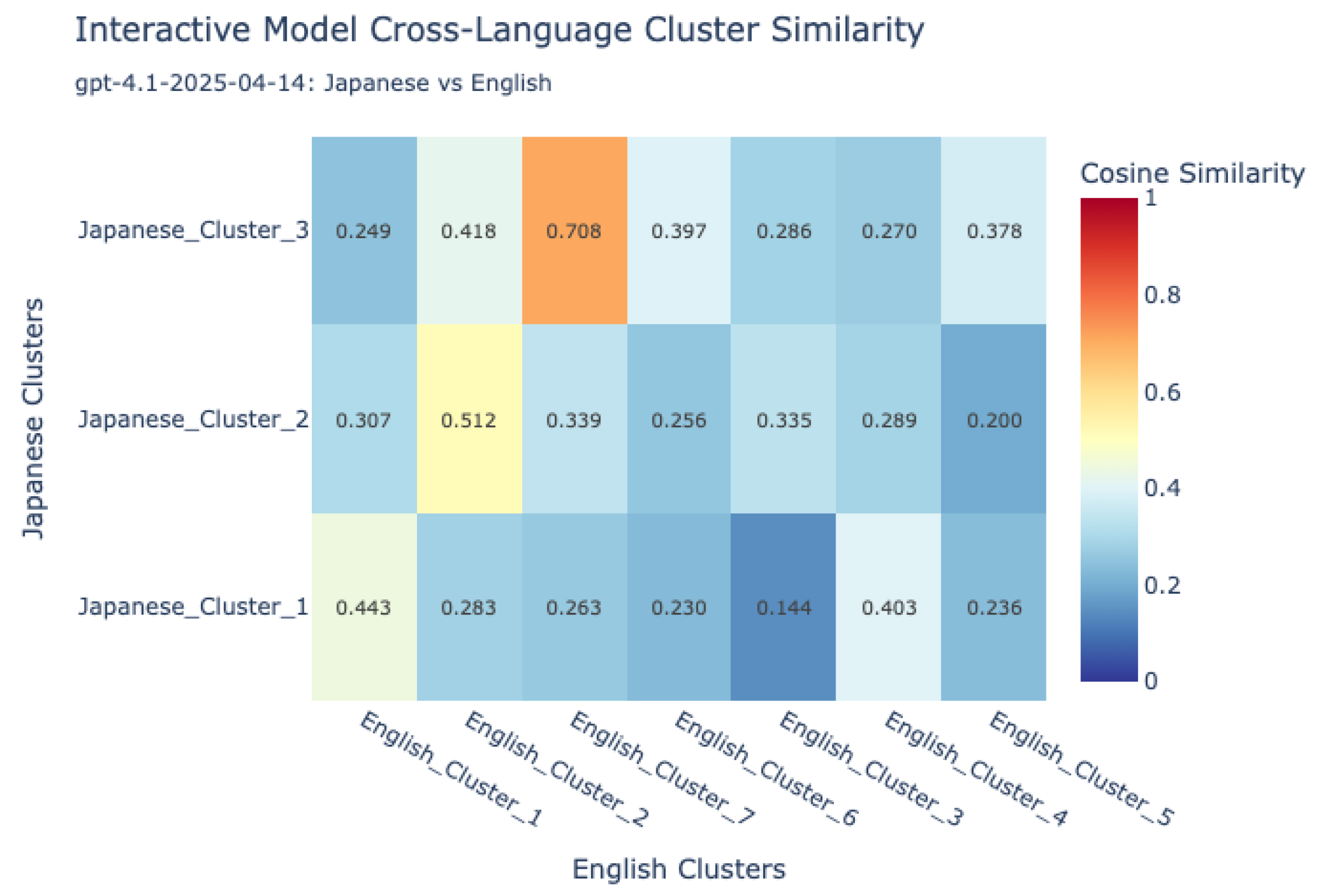 Interactive Model Cross-Language Cluster Similarity

gpt-4.1-2025-04-14: Japanese vs English

Japanese Clusters

| | English_Cluster_1 | English_Cluster_2 | English_Cluster_7 | English_Cluster_6 | English_Cluster_3 | English_Cluster_4 | English_Cluster_5 |
|---|---|---|---|---|---|---|---|
| Japanese_Cluster_3 | 0.249 | 0.418 | 0.708 | 0.397 | 0.286 | 0.270 | 0.378 |
| Japanese_Cluster_2 | 0.307 | 0.512 | 0.339 | 0.256 | 0.335 | 0.289 | 0.200 |
| Japanese_Cluster_1 | 0.443 | 0.283 | 0.263 | 0.230 | 0.144 | 0.403 | 0.236 |

English Clusters

Cosine Similarity
1
0.8
0.6
0.4
0.2
0